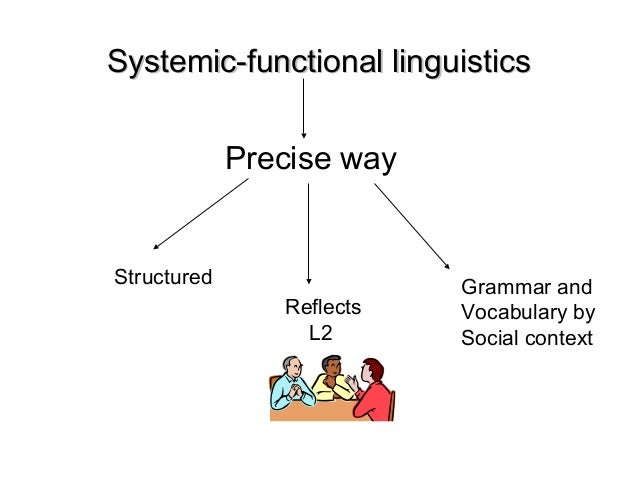 Systemic-functional linguistics

Precise way

Structured

Reflects L2

Grammar and Vocabulary by Social context